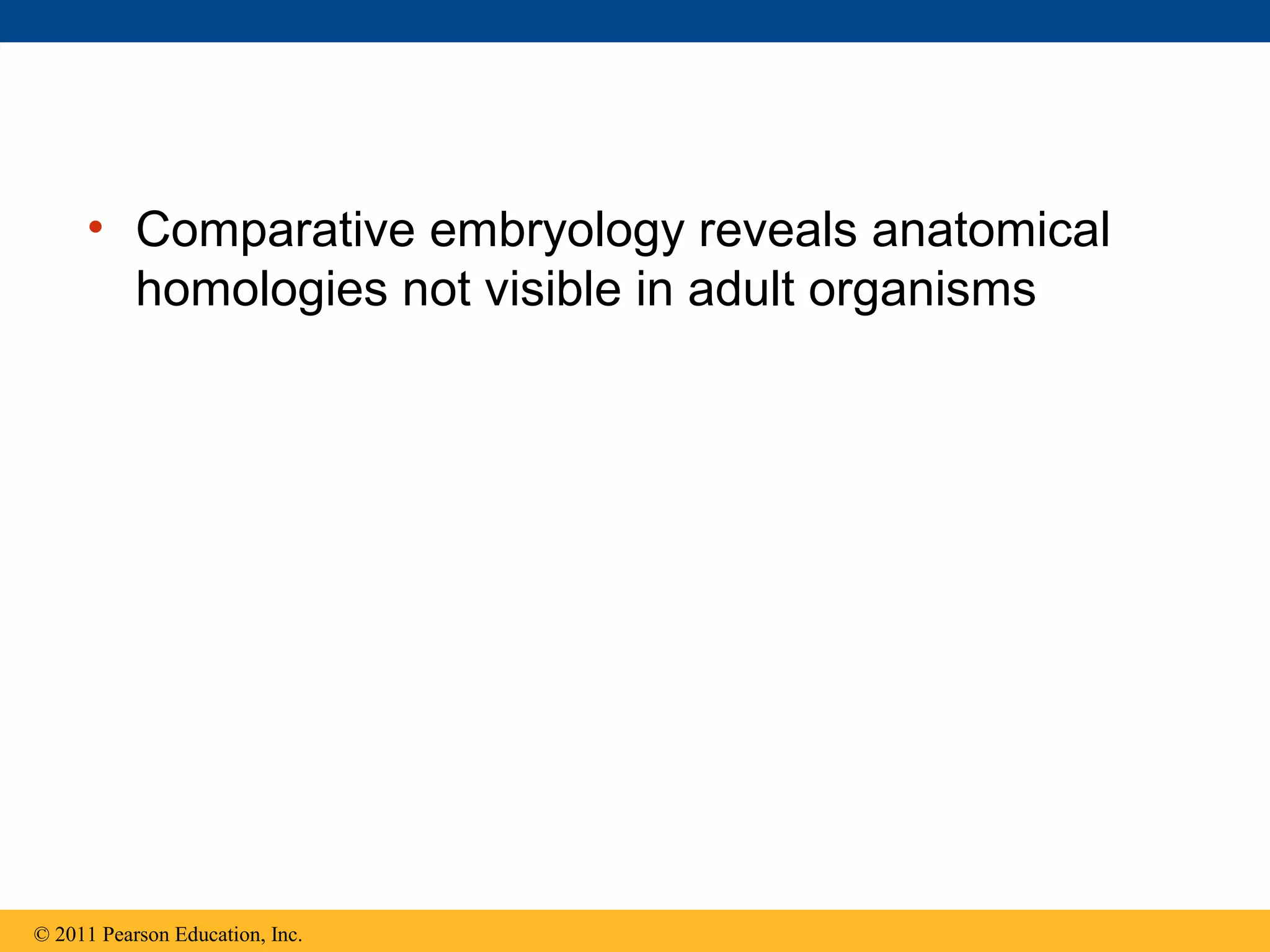 • Comparative embryology reveals anatomical homologies not visible in adult organisms

© 2011 Pearson Education, Inc.